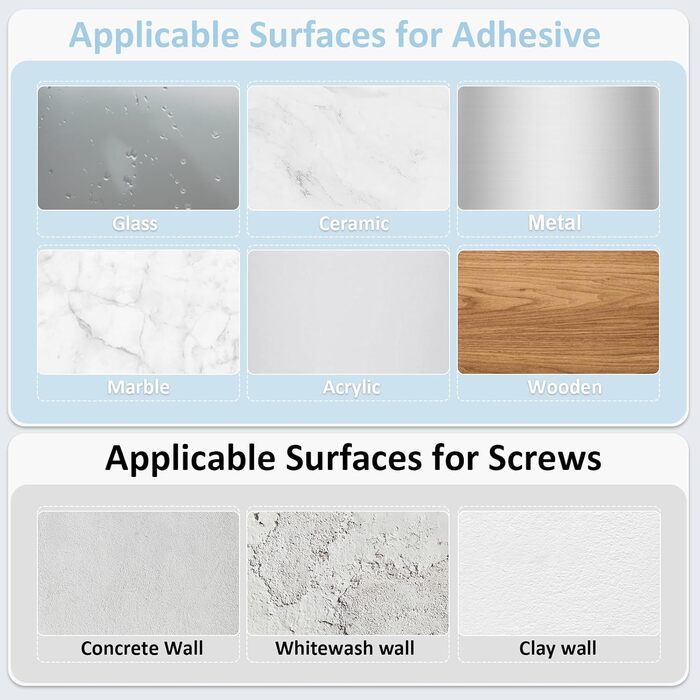 Applicable Surfaces for Adhesive

Glass

Ceramic

Metal

Marble

Acrylic

Wooden

Applicable Surfaces for Screws

Concrete Wall

Whitewash wall

Clay wall